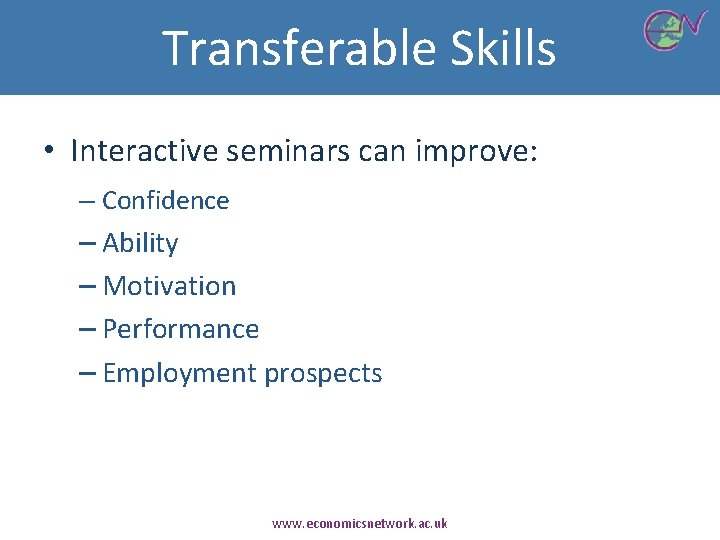 Transferable Skills

EN

• Interactive seminars can improve:
– Confidence
– Ability
– Motivation
– Performance
– Employment prospects

www.economicsnetwork.ac.uk